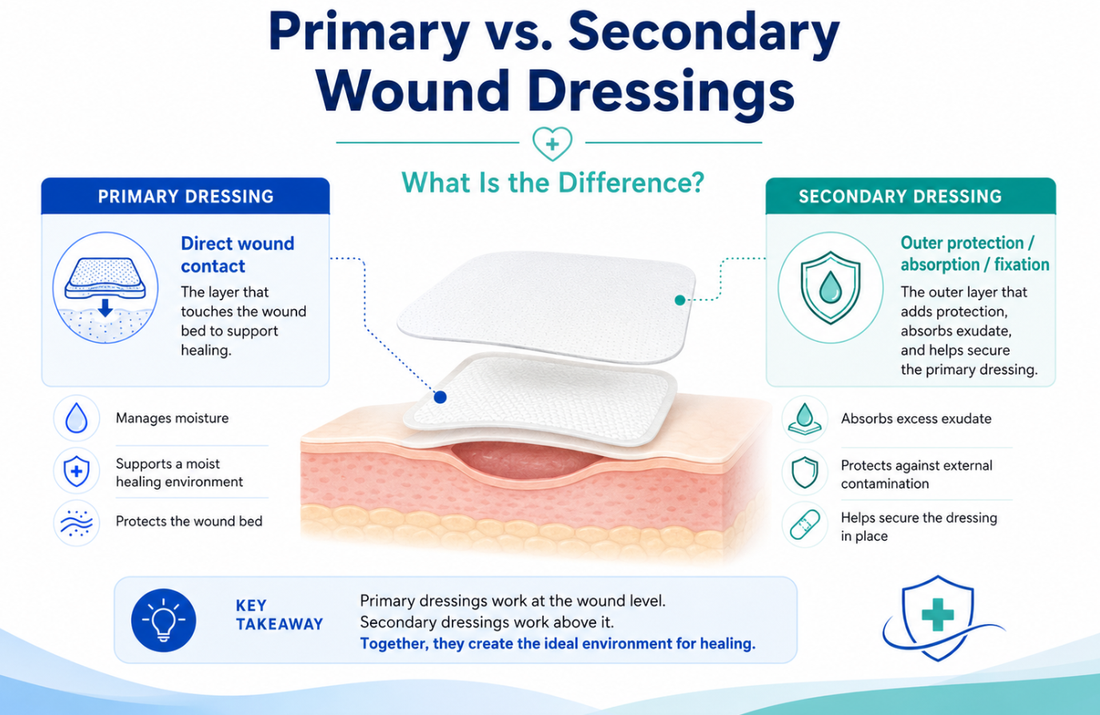 Primary vs. Secondary Wound Dressings

What Is the Difference?

PRIMARY DRESSING

Direct wound contact

The layer that touches the wound bed to support healing.

Manages moisture

Supports a moist healing environment

Protects the wound bed

SECONDARY DRESSING

Outer protection / absorption / fixation

The outer layer that adds protection, absorbs exudate, and helps secure the primary dressing.

Absorbs excess exudate

Protects against external contamination

Helps secure the dressing in place

KEY TAKEAWAY

Primary dressings work at the wound level.
Secondary dressings work above it.
Together, they create the ideal environment for healing.